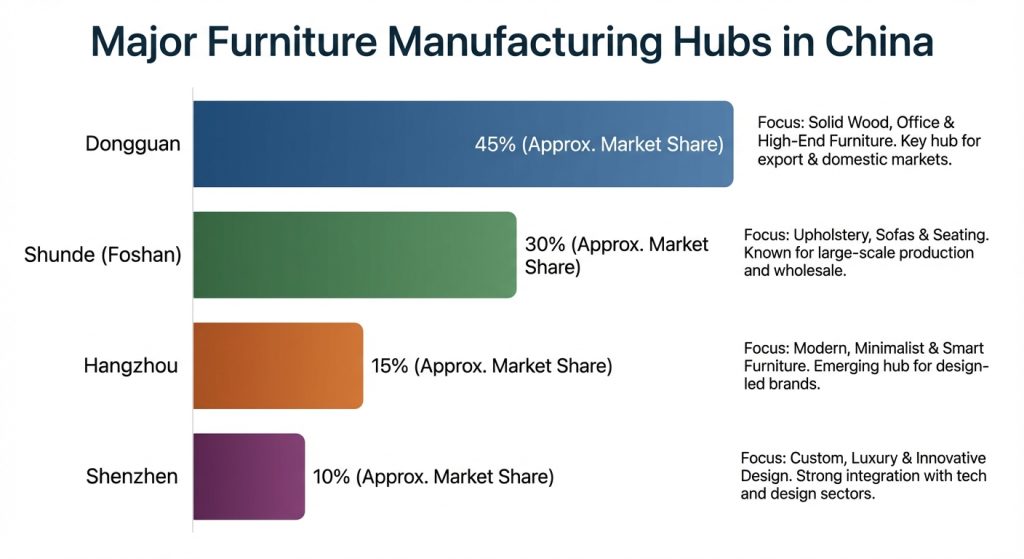 Major Furniture Manufacturing Hubs in China

Dongguan
45% (Approx. Market Share)
Focus: Solid Wood, Office & High-End Furniture. Key hub for export & domestic markets.

Shunde (Foshan)
30% (Approx. Market Share)
Focus: Upholstery, Sofas & Seating. Known for large-scale production and wholesale.

Hangzhou
15% (Approx. Market Share)
Focus: Modern, Minimalist & Smart Furniture. Emerging hub for design-led brands.

Shenzhen
10% (Approx. Market Share)
Focus: Custom, Luxury & Innovative Design. Strong integration with tech and design sectors.